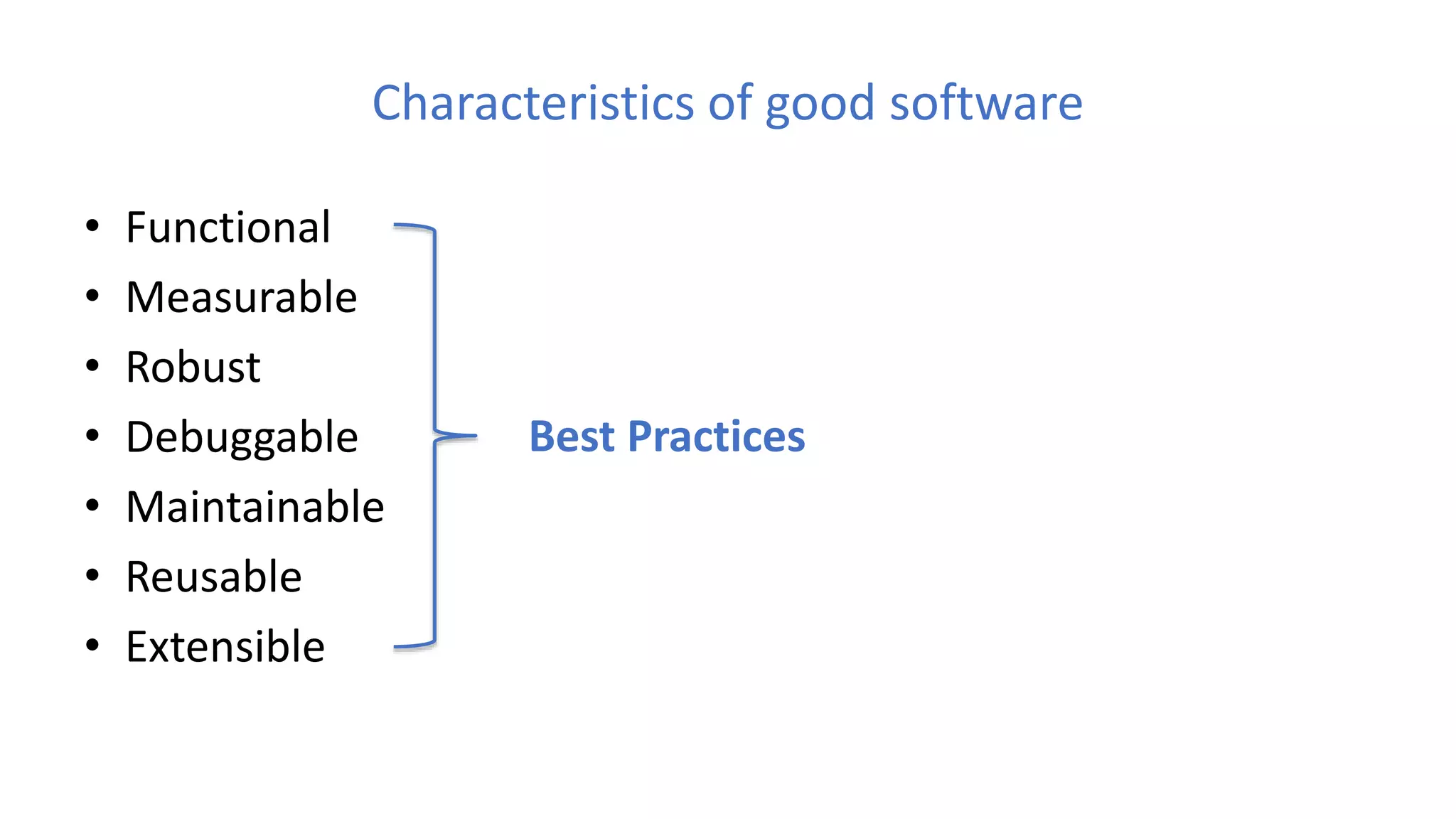 Characteristics of good software

• Functional
• Measurable
• Robust
• Debuggable
• Maintainable
• Reusable
• Extensible

Best Practices